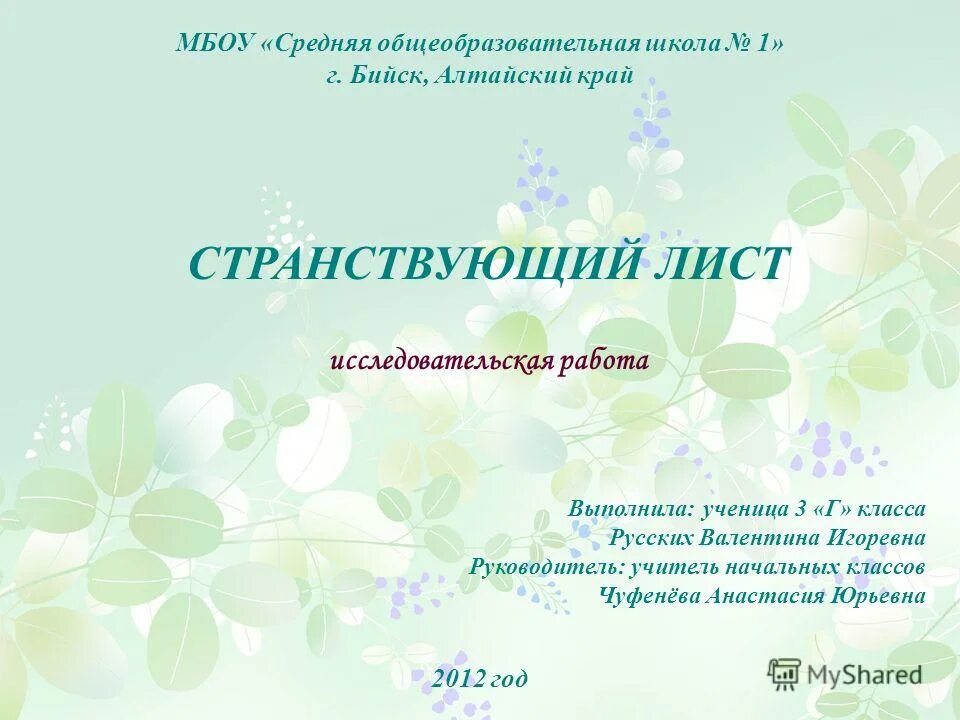 МБОУ «Средняя общеобразовательная школа № 1»
г. Бийск, Алтайский край

СТРАНСТВУЮЩИЙ ЛИСТ

исследовательская работа

Выполнила: ученица 3 «Г» класса
Русских Валентина Игоревна
Руководитель: учитель начальных классов
Чуфенёва Анастасия Юрьевна

2012 год

MyShared